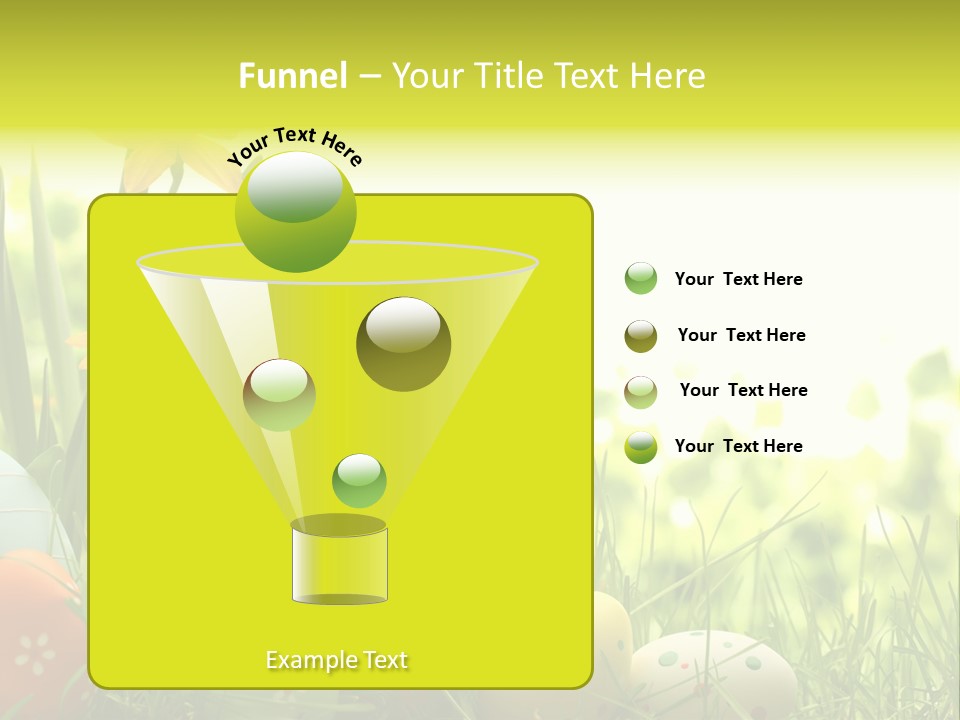 Funnel – Your Title Text Here

Your Text Here

Your Text Here

Your Text Here

Your Text Here

Your Text Here

Example Text